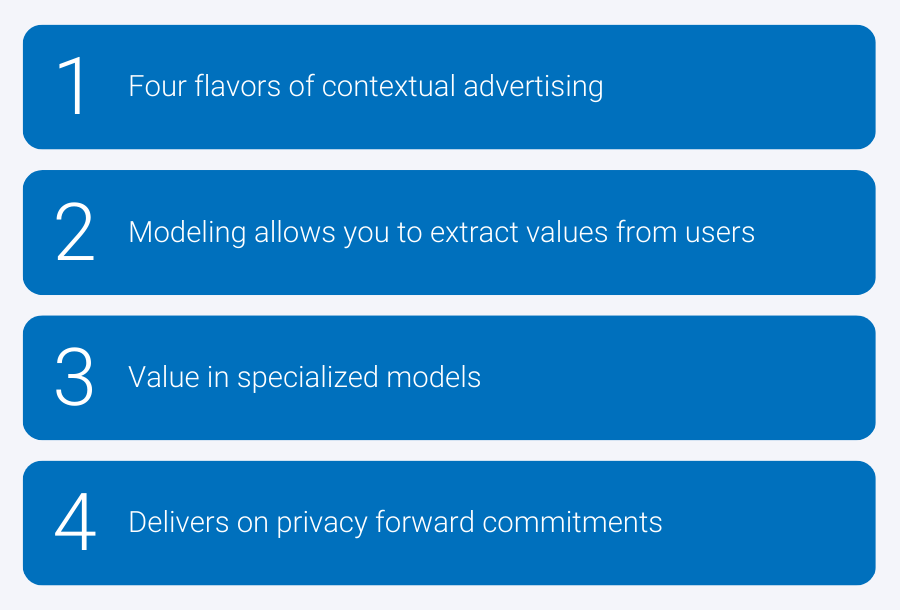 1 Four flavors of contextual advertising

2 Modeling allows you to extract values from users

3 Value in specialized models

4 Delivers on privacy forward commitments